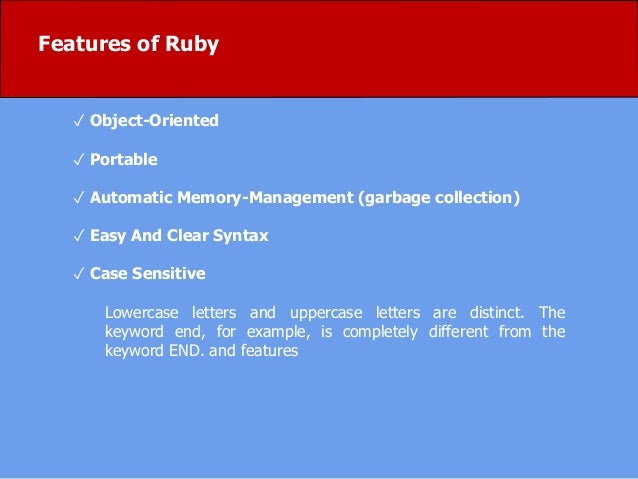 Features of Ruby

✓ Object-Oriented

✓ Portable

✓ Automatic Memory-Management (garbage collection)

✓ Easy And Clear Syntax

✓ Case Sensitive

Lowercase letters and uppercase letters are distinct. The keyword end, for example, is completely different from the keyword END. and features